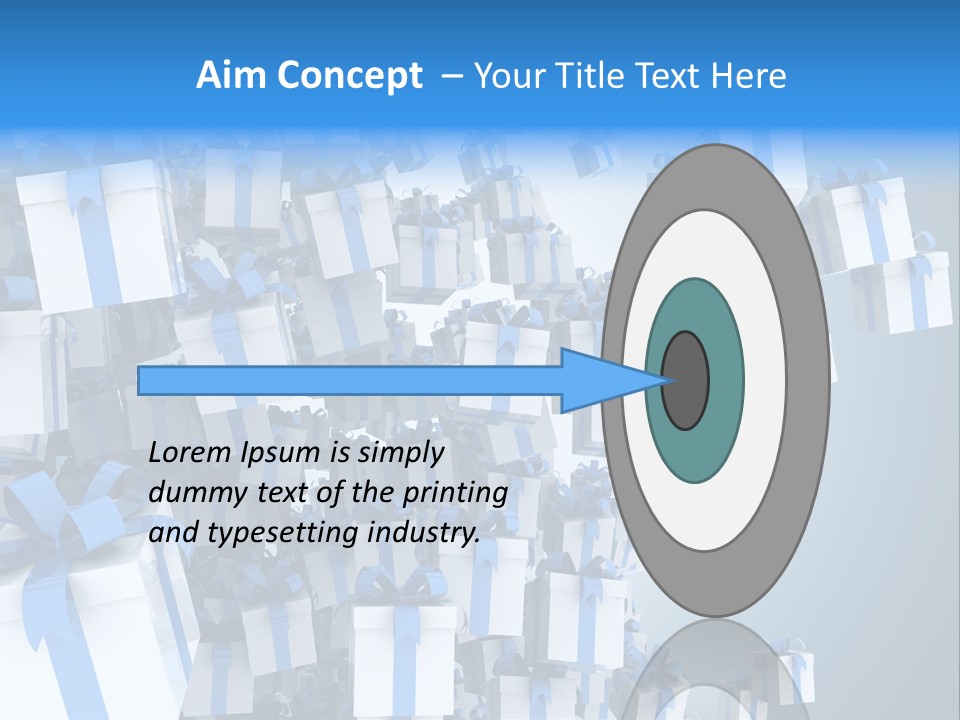 Aim Concept – Your Title Text Here

Lorem Ipsum is simply dummy text of the printing and typesetting industry.